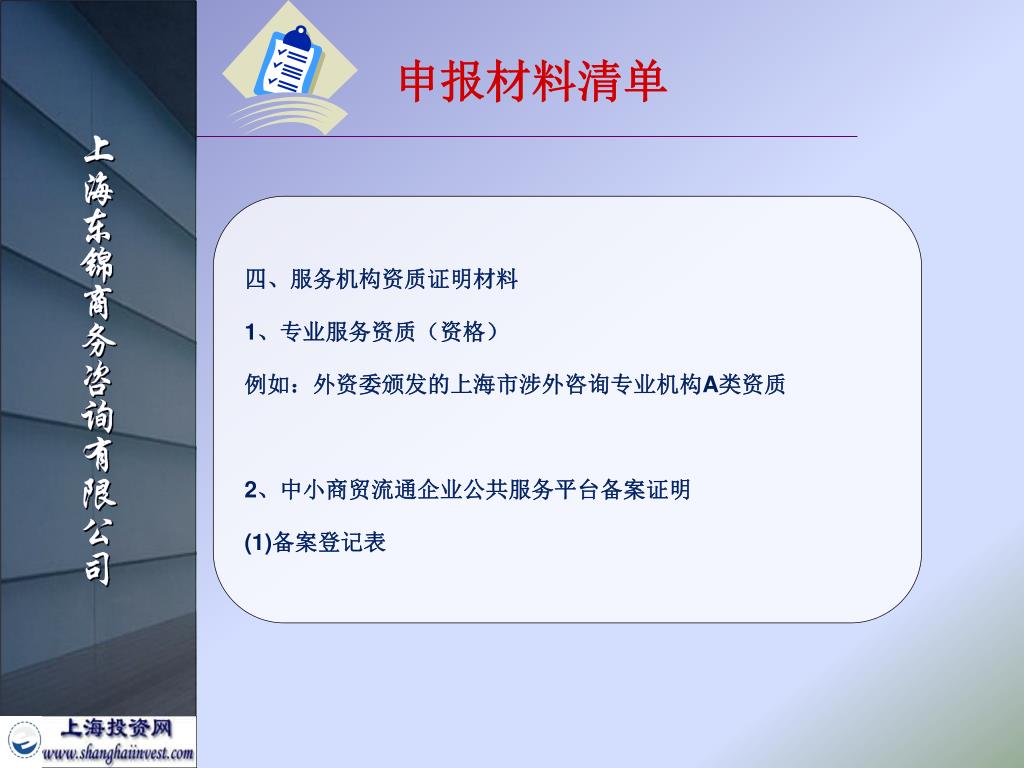 上海东锦商务咨询有限公司

申报材料清单

四、服务机构资质证明材料

1、专业服务资质（资格）

例如：外资委颁发的上海市涉外咨询专业机构A类资质

2、中小商贸流通企业公共服务平台备案证明

(1)备案登记表

上海投资网
www.shanghaiinvest.com